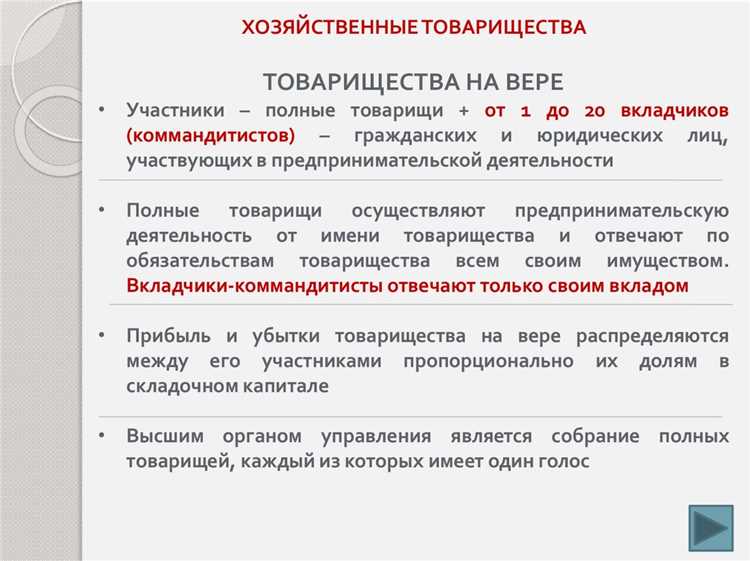 ХОЗЯЙСТВЕННЫЕ ТОВАРИЩЕСТВА

ТОВАРИЩЕСТВА НА ВЕРЕ

• Участники – полные товарищи + от 1 до 20 вкладчиков (коммандитистов) – гражданских и юридических лиц, участвующих в предпринимательской деятельности

• Полные товарищи осуществляют предпринимательскую деятельность от имени товарищества и отвечают по обязательствам товарищества всем своим имуществом. Вкладчики-коммандитисты отвечают только своим вкладом

• Прибыль и убытки товарищества на вере распределяются между его участниками пропорционально их долям в складочном капитале

• Высшим органом управления является собрание полных товарищей, каждый из которых имеет один голос